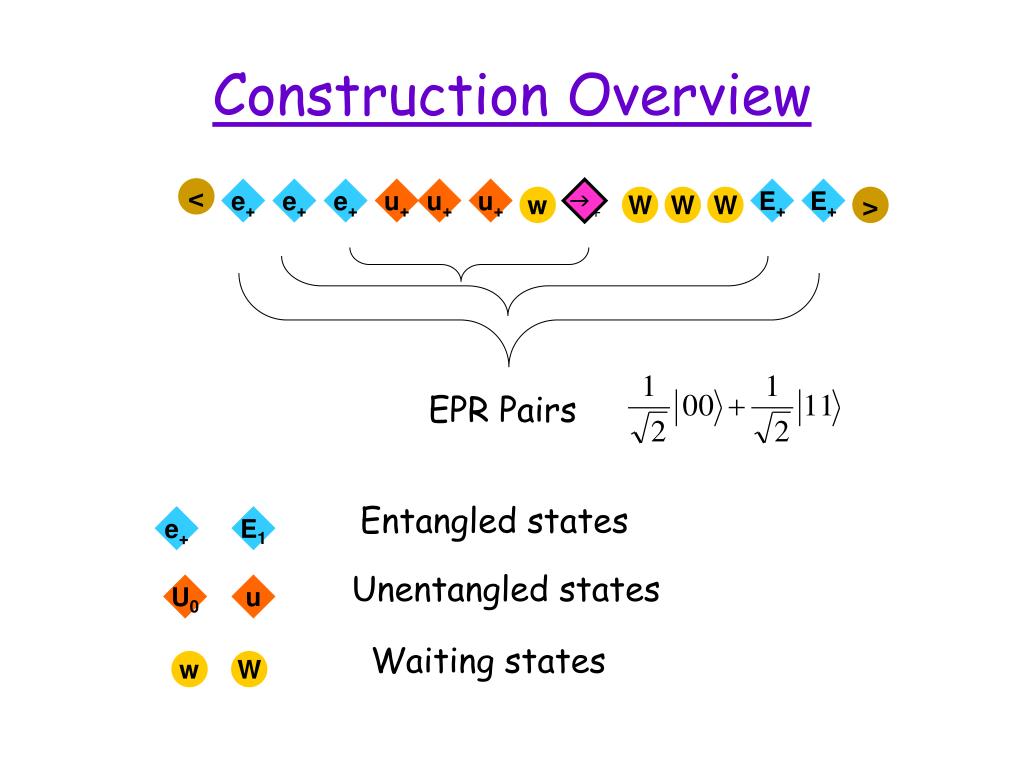 Construction Overview

< $e_+$ $e_+$ $e_+$ $u_+$ $u_+$ $u_+$ w $\rightarrow_+$ W W W $E_+$ $E_+$ >

EPR Pairs $\frac{1}{\sqrt{2}}|00\rangle + \frac{1}{\sqrt{2}}|11\rangle$

$e_+$ $E_1$ Entangled states

$U_0$ u Unentangled states

w W Waiting states